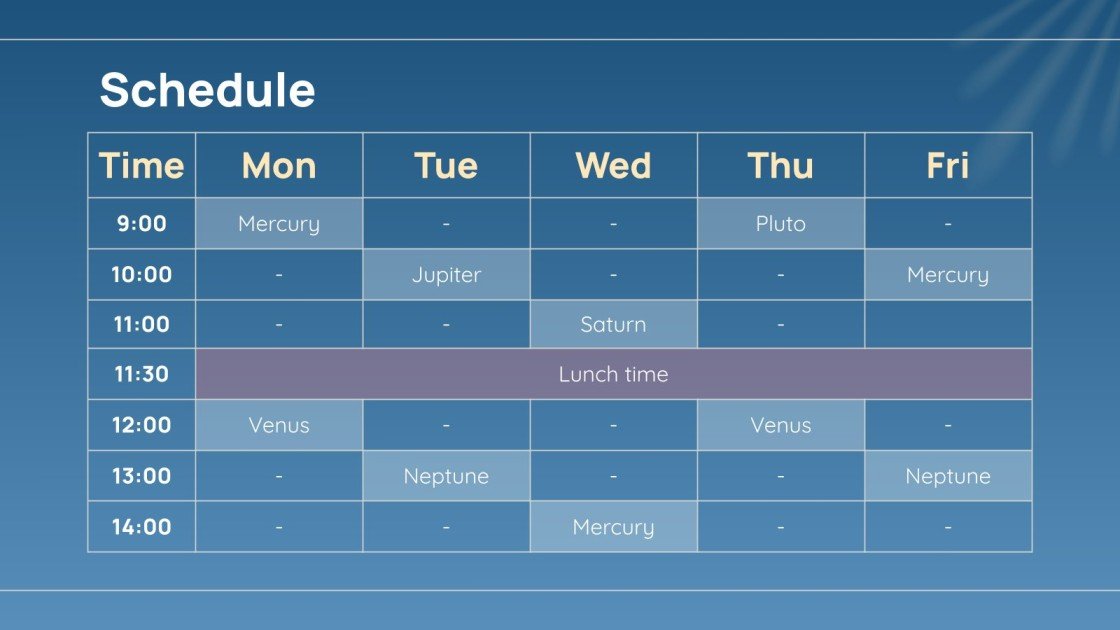 Schedule

| Time | Mon | Tue | Wed | Thu | Fri |
|---|---|---|---|---|---|
| 9:00 | Mercury | - | - | Pluto | - |
| 10:00 | - | Jupiter | - | - | Mercury |
| 11:00 | - | - | Saturn | - | |
| 11:30 | Lunch time | | | | |
| 12:00 | Venus | - | - | Venus | - |
| 13:00 | - | Neptune | - | - | Neptune |
| 14:00 | - | - | Mercury | - | - |